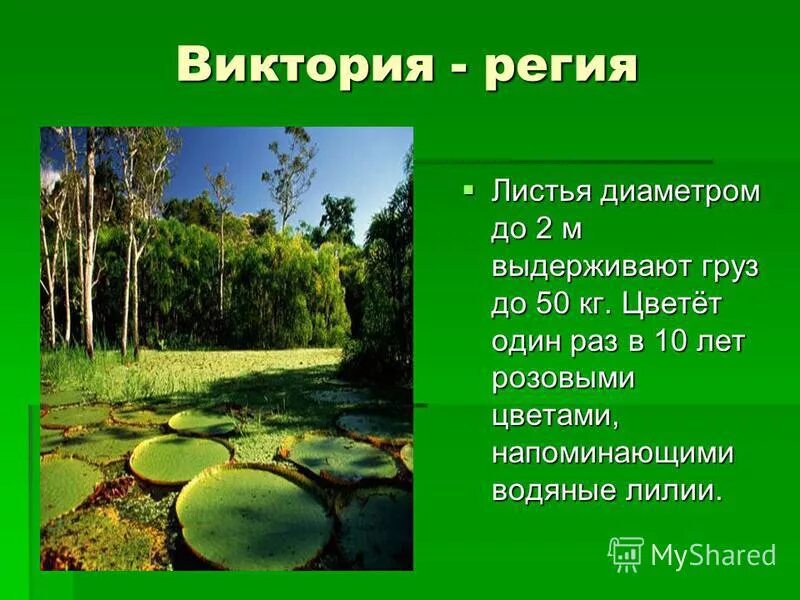 Виктория - регия

Листья диаметром до 2 м выдерживают груз до 50 кг. Цветёт один раз в 10 лет розовыми цветами, напоминающими водяные лилии.

MyShared